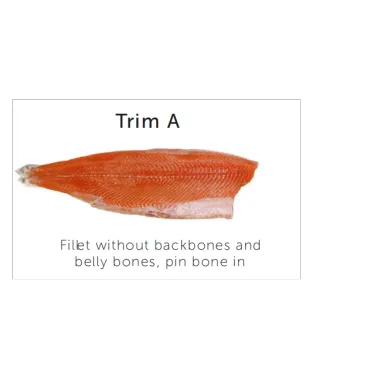 Trim A

Fillet without backbones and belly bones, pin bone in